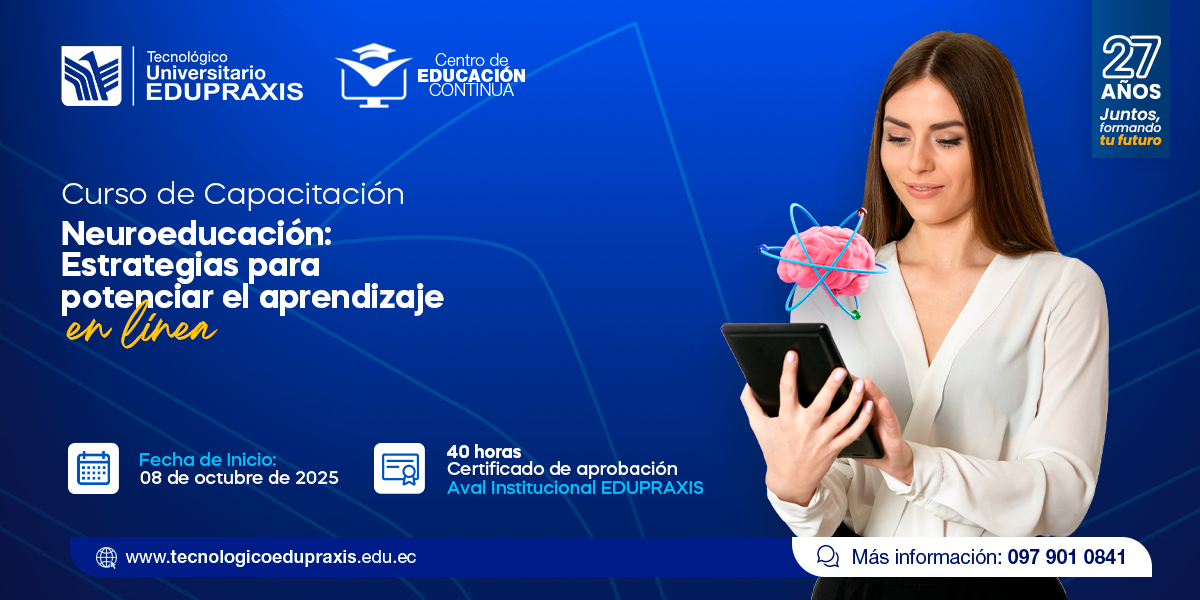 Tecnológico Universitario EDUPRAXIS

Centro de EDUCACIÓN CONTINUA

27 AÑOS
Juntos, formando tu futuro

Curso de Capacitación

Neuroeducación: Estrategias para potenciar el aprendizaje en línea

Fecha de Inicio:
08 de octubre de 2025

40 horas
Certificado de aprobación
Aval Institucional EDUPRAXIS

www.tecnologicoedupraxis.edu.ec

Más información: 097 901 0841